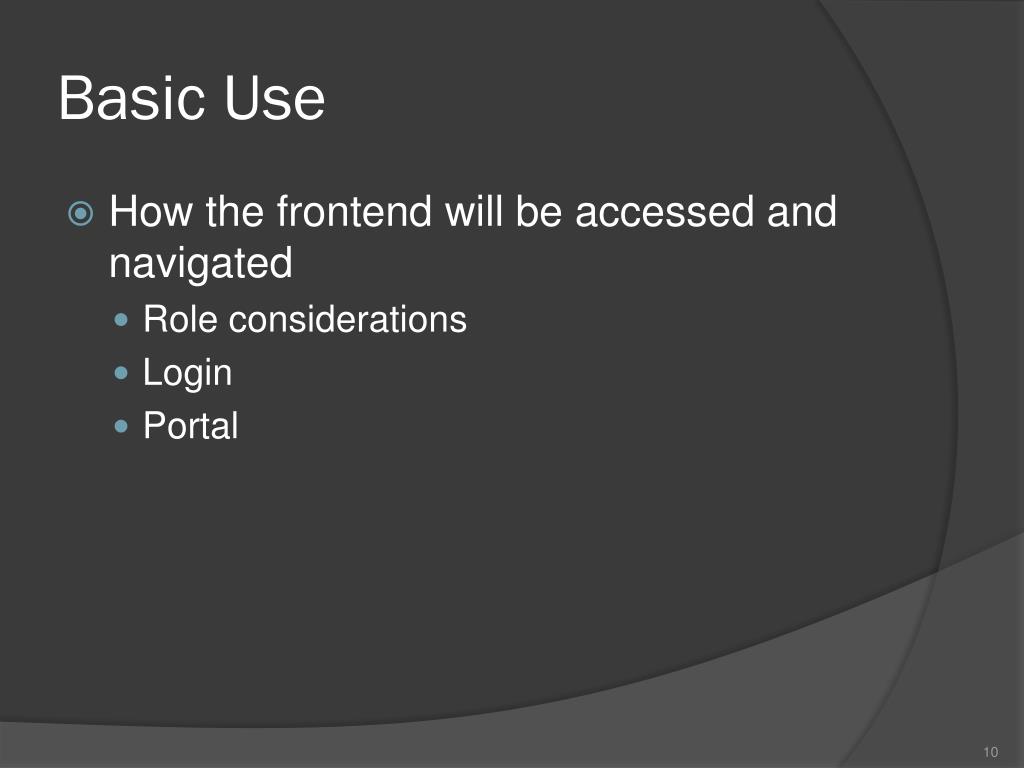 Basic Use

How the frontend will be accessed and navigated

Role considerations

Login

Portal

10